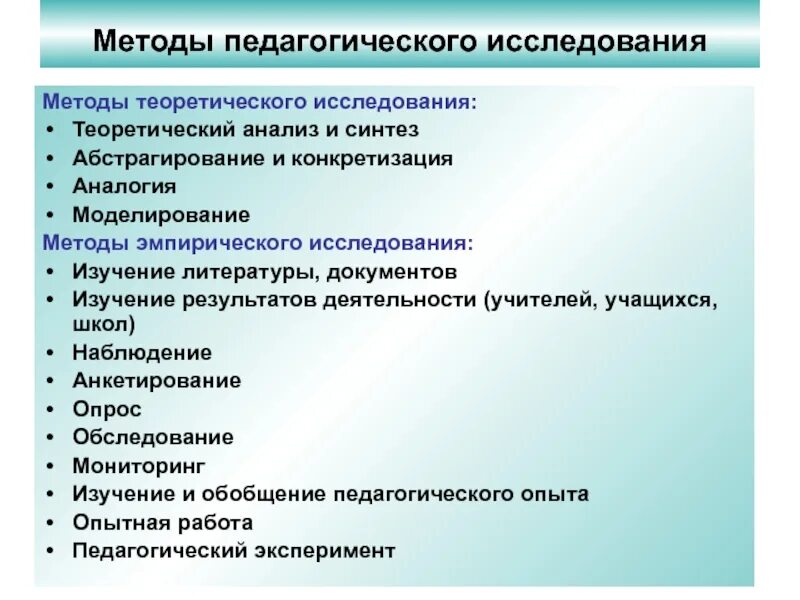 Методы педагогического исследования

Методы теоретического исследования:
• Теоретический анализ и синтез
• Абстрагирование и конкретизация
• Аналогия
• Моделирование
Методы эмпирического исследования:
• Изучение литературы, документов
• Изучение результатов деятельности (учителей, учащихся, школ)
• Наблюдение
• Анкетирование
• Опрос
• Обследование
• Мониторинг
• Изучение и обобщение педагогического опыта
• Опытная работа
• Педагогический эксперимент